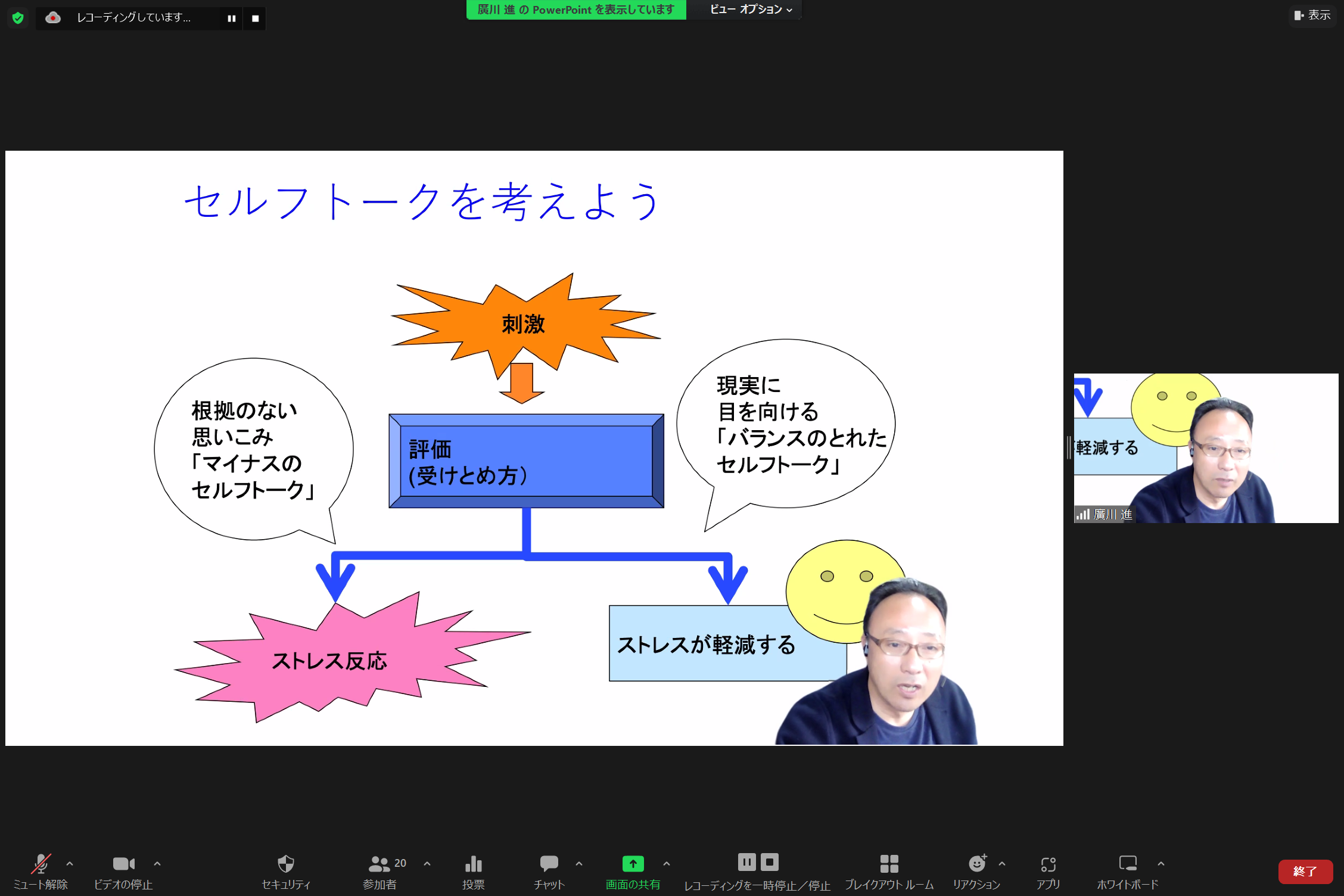 レコーディングしています...

廣川 進 の PowerPoint を表示しています

ビュー オプション

表示

セルフトークを考えよう

刺激

根拠のない
思いこみ
「マイナスの
セルフトーク」

評価
(受けとめ方)

現実に
目を向ける
「バランスのとれた
セルフトーク」

ストレス反応

ストレスが軽減する

軽減する

廣川 進

ミュート解除

ビデオの停止

セキュリティ

20
参加者

投票

チャット

画面の共有

レコーディングを一時停止／停止

ブレイクアウト ルーム

リアクション

アプリ

ホワイトボード

終了